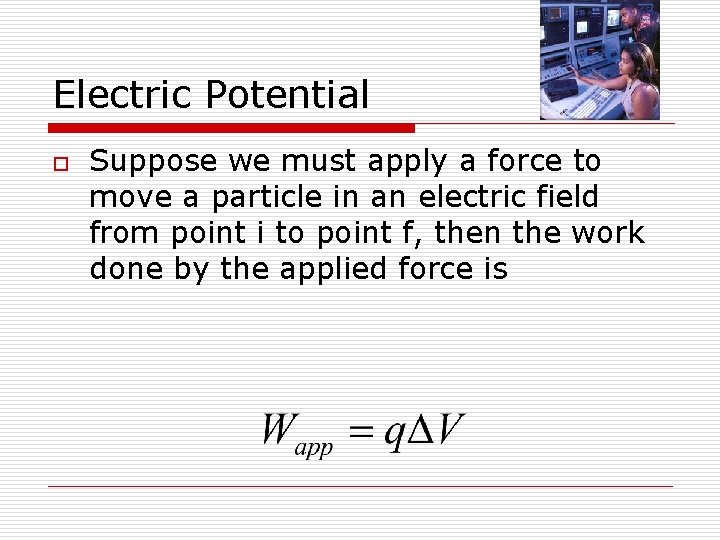 Electric Potential

Suppose we must apply a force to move a particle in an electric field from point i to point f, then the work done by the applied force is

$W_{app} = q\Delta V$